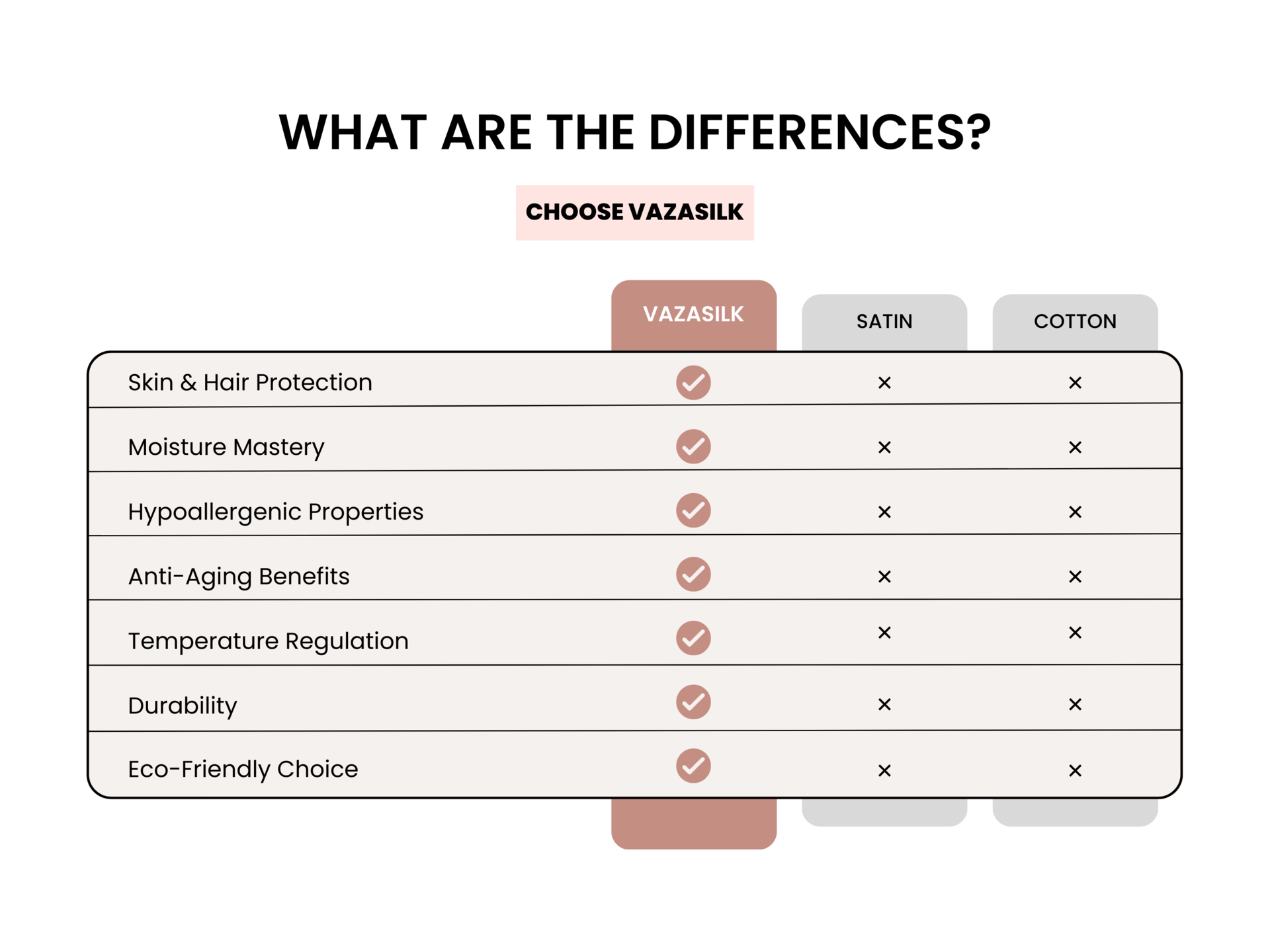 WHAT ARE THE DIFFERENCES?

CHOOSE VAZASILK

| | VAZASILK | SATIN | COTTON |
|---|---|---|---|
| Skin & Hair Protection | ✓ | × | × |
| Moisture Mastery | ✓ | × | × |
| Hypoallergenic Properties | ✓ | × | × |
| Anti-Aging Benefits | ✓ | × | × |
| Temperature Regulation | ✓ | × | × |
| Durability | ✓ | × | × |
| Eco-Friendly Choice | ✓ | × | × |